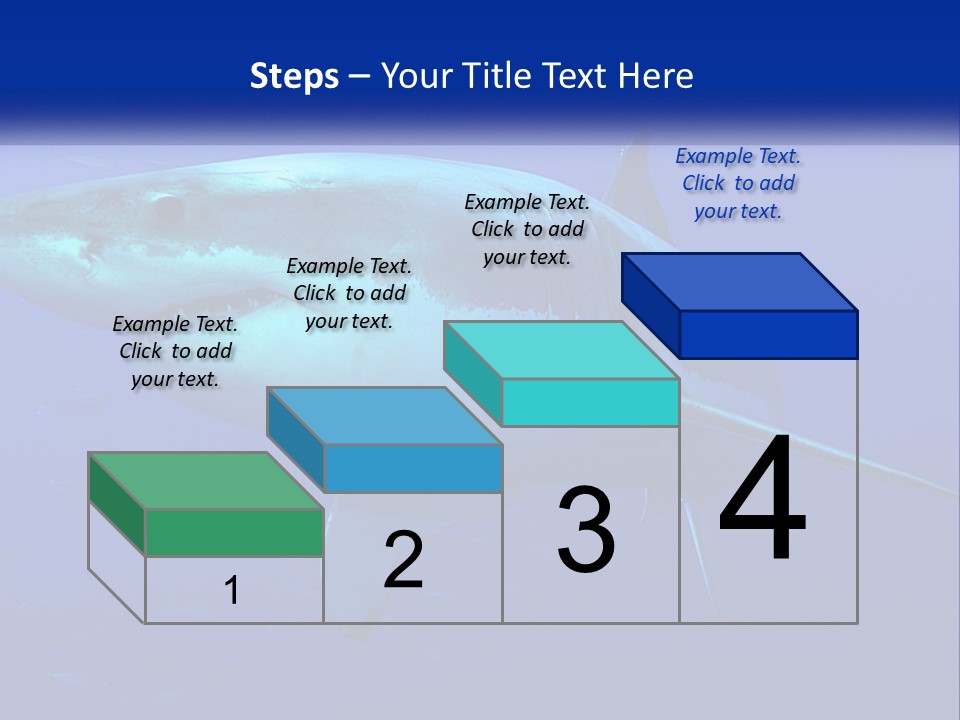 Steps – Your Title Text Here

Example Text. Click to add your text.

Example Text. Click to add your text.

Example Text. Click to add your text.

Example Text. Click to add your text.

1

2

3

4